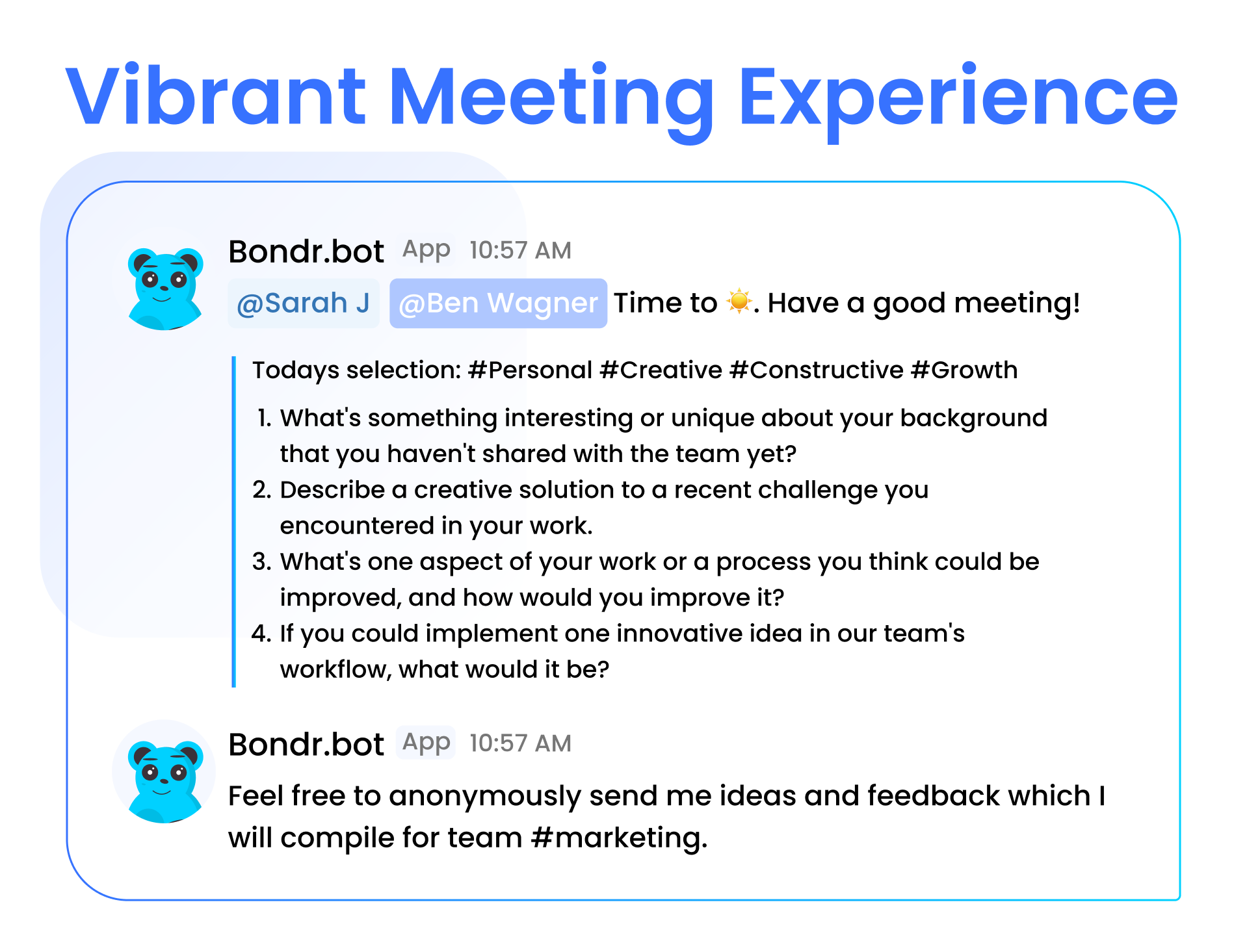 Vibrant Meeting Experience

Bondr.bot App 10:57 AM

@Sarah J @Ben Wagner Time to ☀️. Have a good meeting!

Todays selection: #Personal #Creative #Constructive #Growth

1. What's something interesting or unique about your background that you haven't shared with the team yet?
2. Describe a creative solution to a recent challenge you encountered in your work.
3. What's one aspect of your work or a process you think could be improved, and how would you improve it?
4. If you could implement one innovative idea in our team's workflow, what would it be?

Bondr.bot App 10:57 AM

Feel free to anonymously send me ideas and feedback which I will compile for team #marketing.